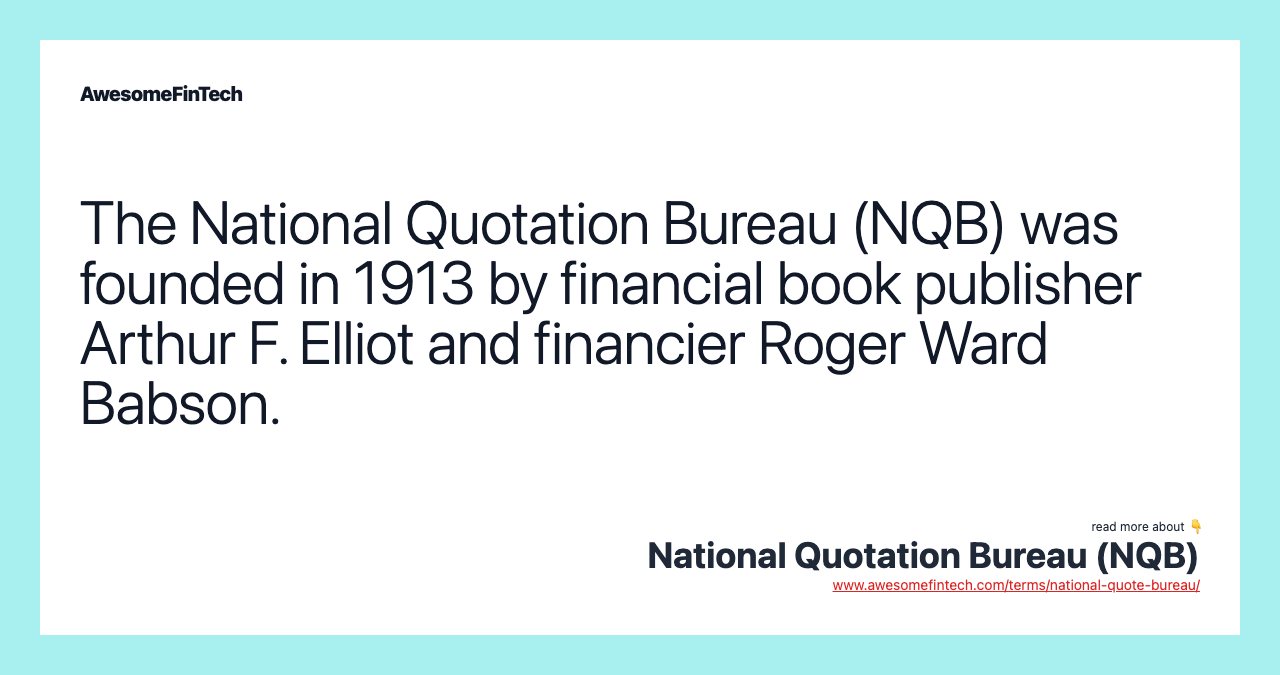 AwesomeFinTech

The National Quotation Bureau (NQB) was founded in 1913 by financial book publisher Arthur F. Elliot and financier Roger Ward Babson.

read more about 👇
National Quotation Bureau (NQB)
www.awesomefintech.com/terms/national-quote-bureau/